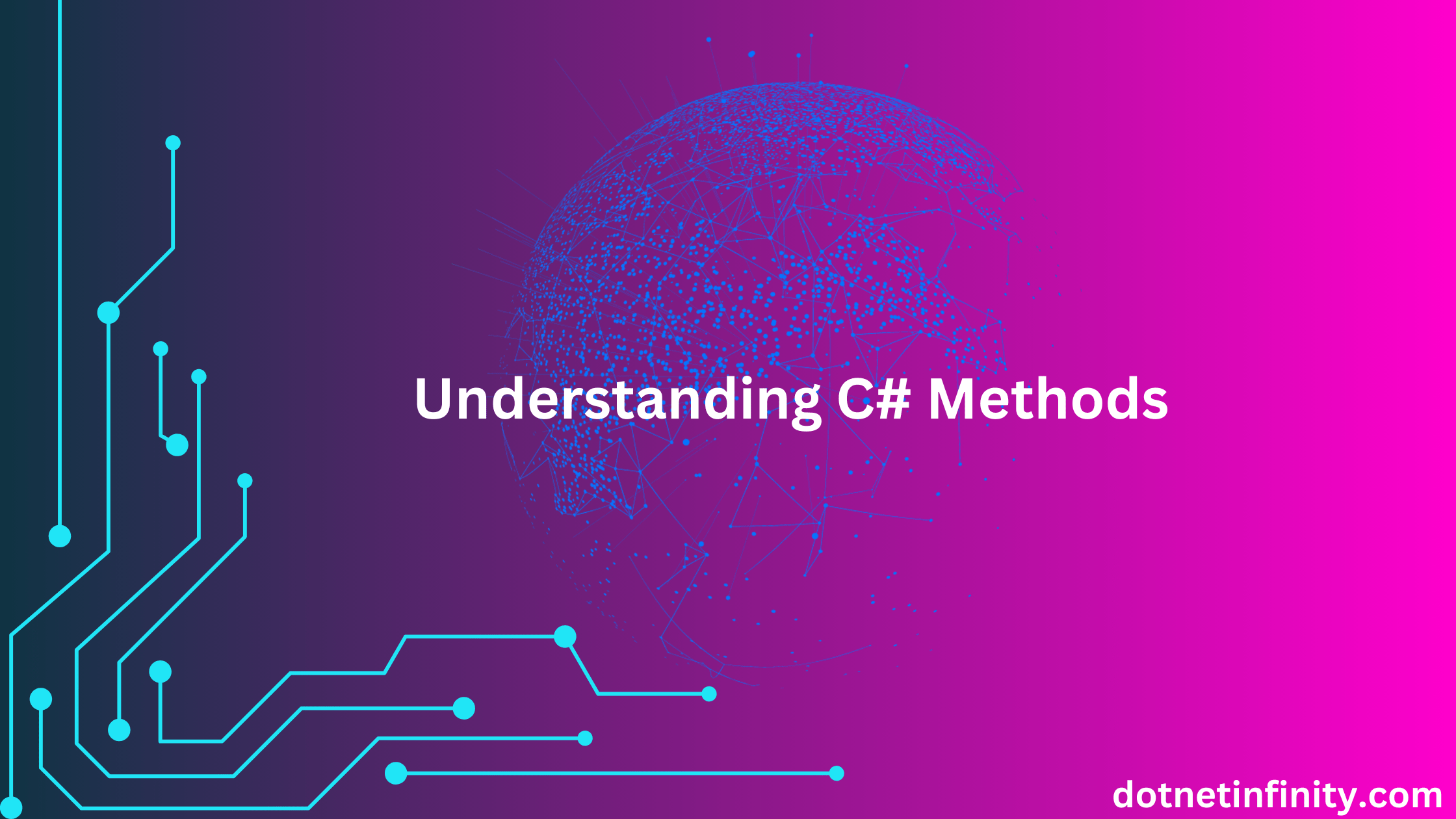 Understanding C# Methods

dotnetinfinity.com